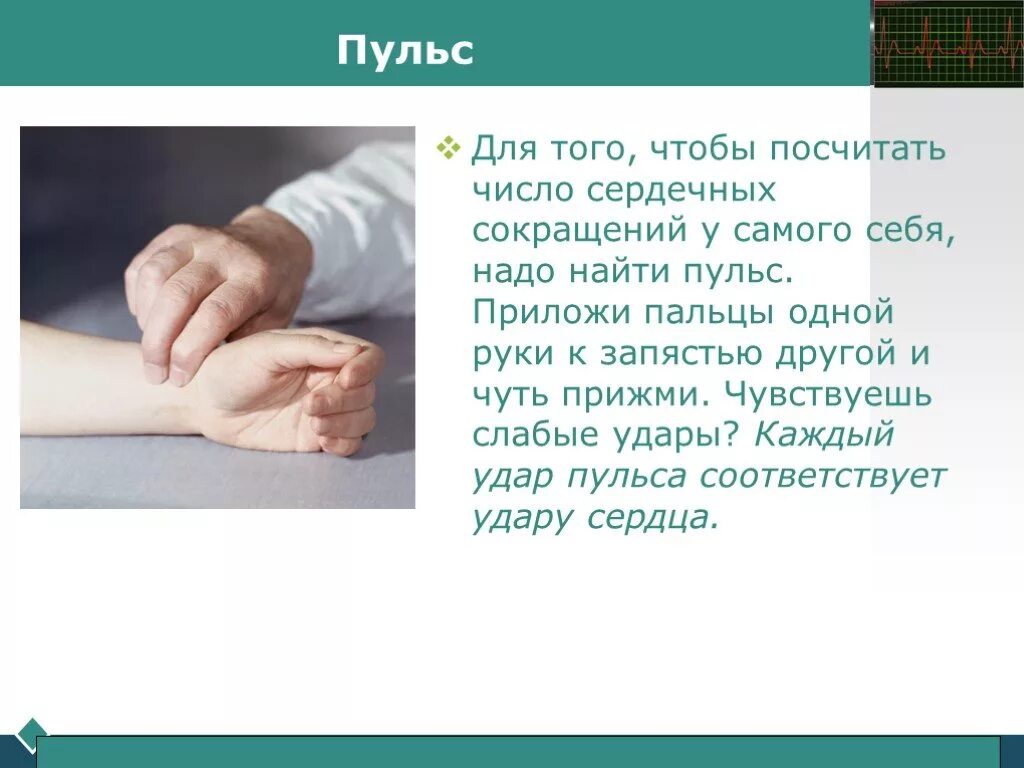 Пульс

Для того, чтобы посчитать число сердечных сокращений у самого себя, надо найти пульс. Приложи пальцы одной руки к запястью другой и чуть прижми. Чувствуешь слабые удары? Каждый удар пульса соответствует удару сердца.